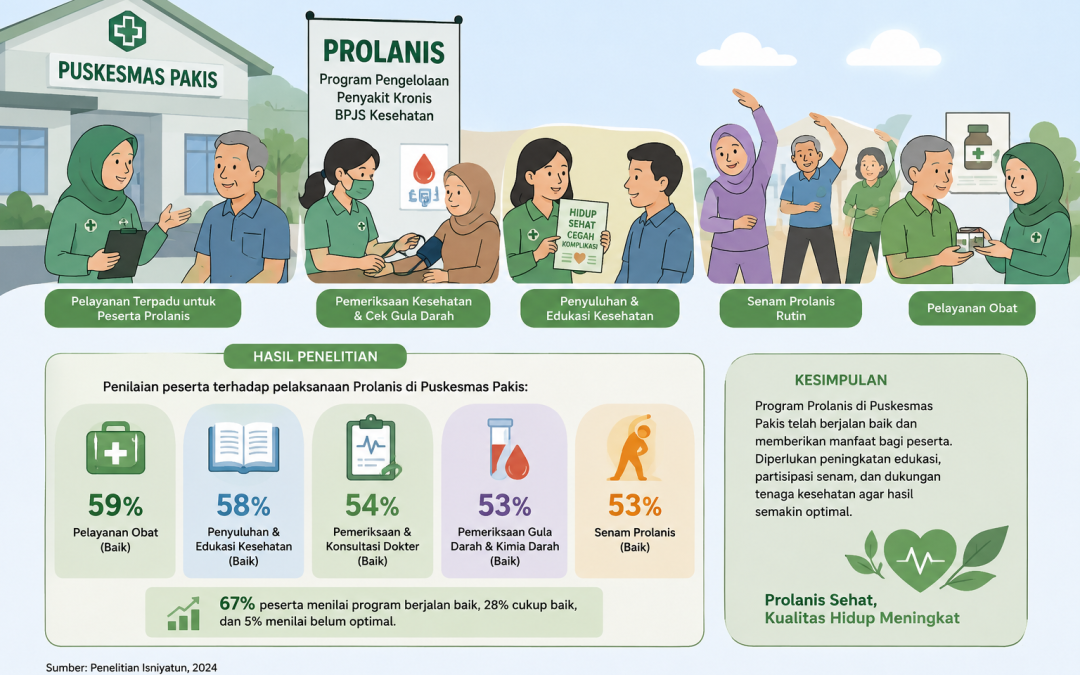 PUSKESMAS PAKIS

PROLANIS
Program Pengelolaan Penyakit Kronis BPJS Kesehatan

HIDUP SEHAT CEGAH KOMPLIKASI

Pelayanan Terpadu untuk Peserta Prolanis

Pemeriksaan Kesehatan & Cek Gula Darah

Penyuluhan & Edukasi Kesehatan

Senam Prolanis Rutin

Pelayanan Obat

HASIL PENELITIAN

Penilaian peserta terhadap pelaksanaan Prolanis di Puskesmas Pakis:

59%
Pelayanan Obat (Baik)

58%
Penyuluhan & Edukasi Kesehatan (Baik)

54%
Pemeriksaan & Konsultasi Dokter (Baik)

53%
Pemeriksaan Gula Darah & Kimia Darah (Baik)

53%
Senam Prolanis (Baik)

67% peserta menilai program berjalan baik, 28% cukup baik, dan 5% menilai belum optimal.

KESIMPULAN

Program Prolanis di Puskesmas Pakis telah berjalan baik dan memberikan manfaat bagi peserta. Diperlukan peningkatan edukasi, partisipasi senam, dan dukungan tenaga kesehatan agar hasil semakin optimal.

Prolanis Sehat, Kualitas Hidup Meningkat

Sumber: Penelitian Isniyatun, 2024